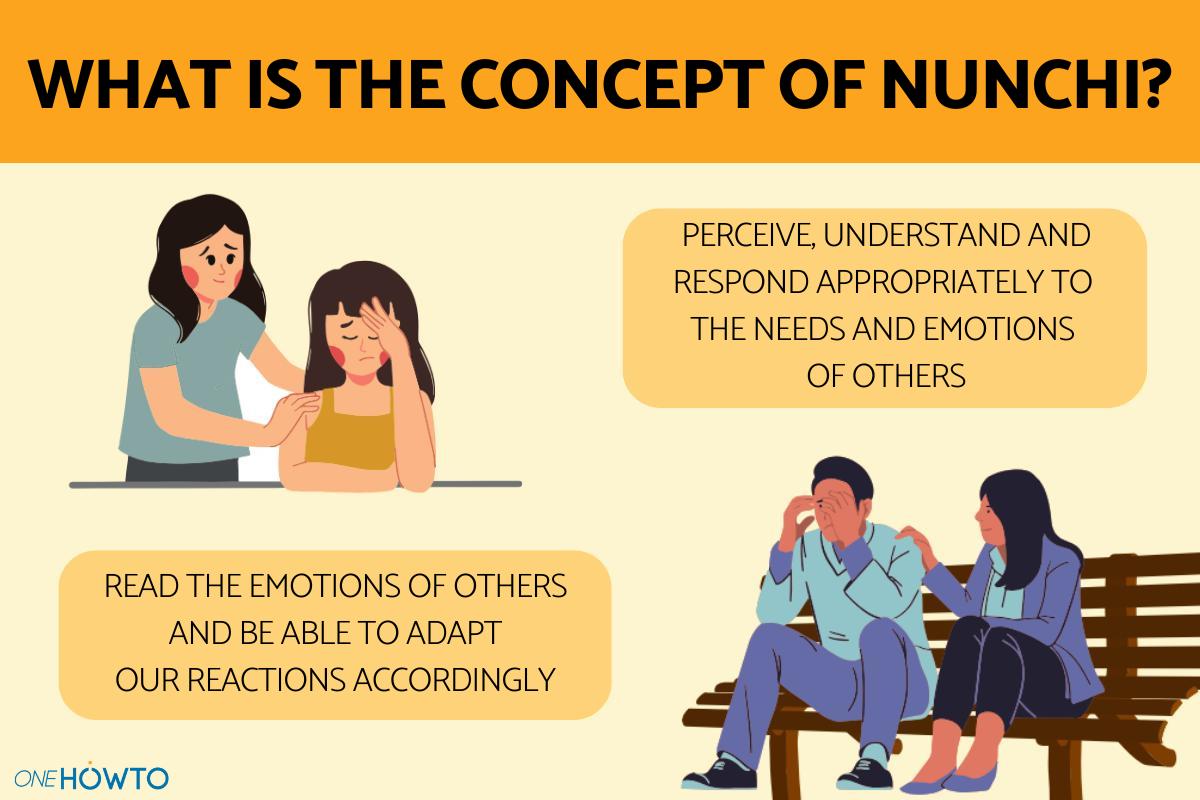 WHAT IS THE CONCEPT OF NUNCHI?

PERCEIVE, UNDERSTAND AND RESPOND APPROPRIATELY TO THE NEEDS AND EMOTIONS OF OTHERS

READ THE EMOTIONS OF OTHERS AND BE ABLE TO ADAPT OUR REACTIONS ACCORDINGLY

ONEHOWTO